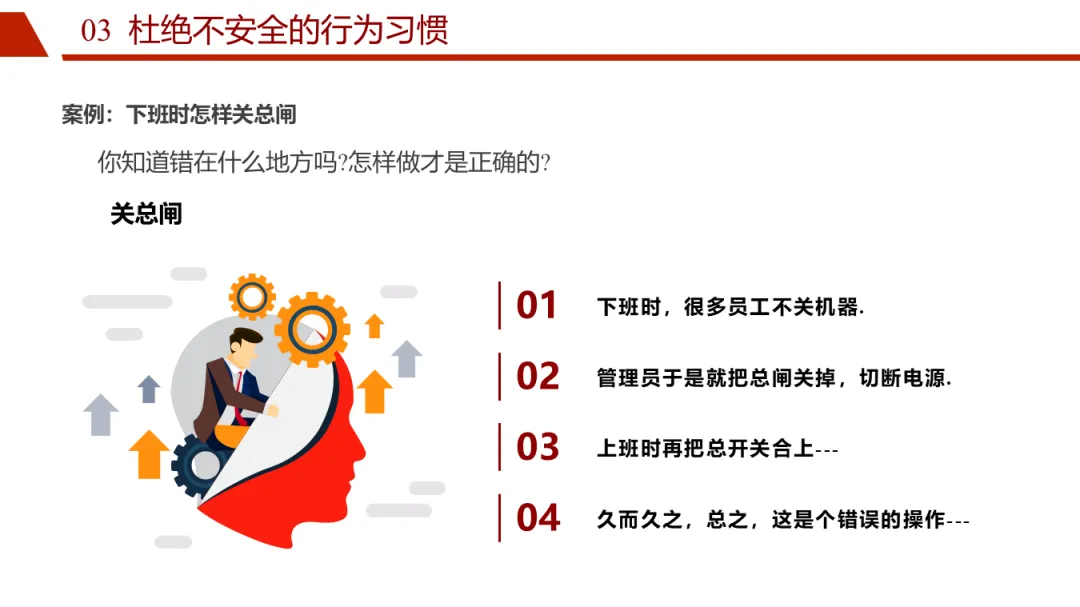 03 杜绝不安全的行为习惯

案例：下班时怎样关总闸

你知道错在什么地方吗?怎样做才是正确的?

关总闸

01 下班时，很多员工不关机器.

02 管理员于是就把总闸关掉，切断电源.

03 上班时再把总开关合上---

04 久而久之，总之，这是个错误的操作---